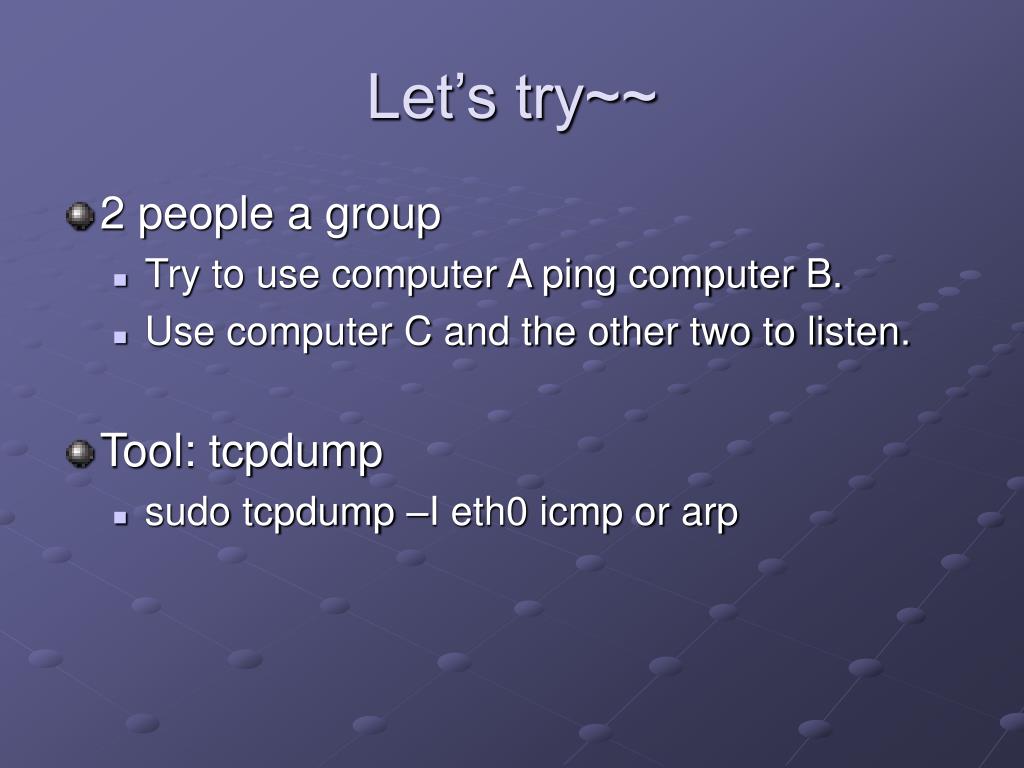 Let’s try~~

2 people a group

Try to use computer A ping computer B.

Use computer C and the other two to listen.

Tool: tcpdump

sudo tcpdump –I eth0 icmp or arp